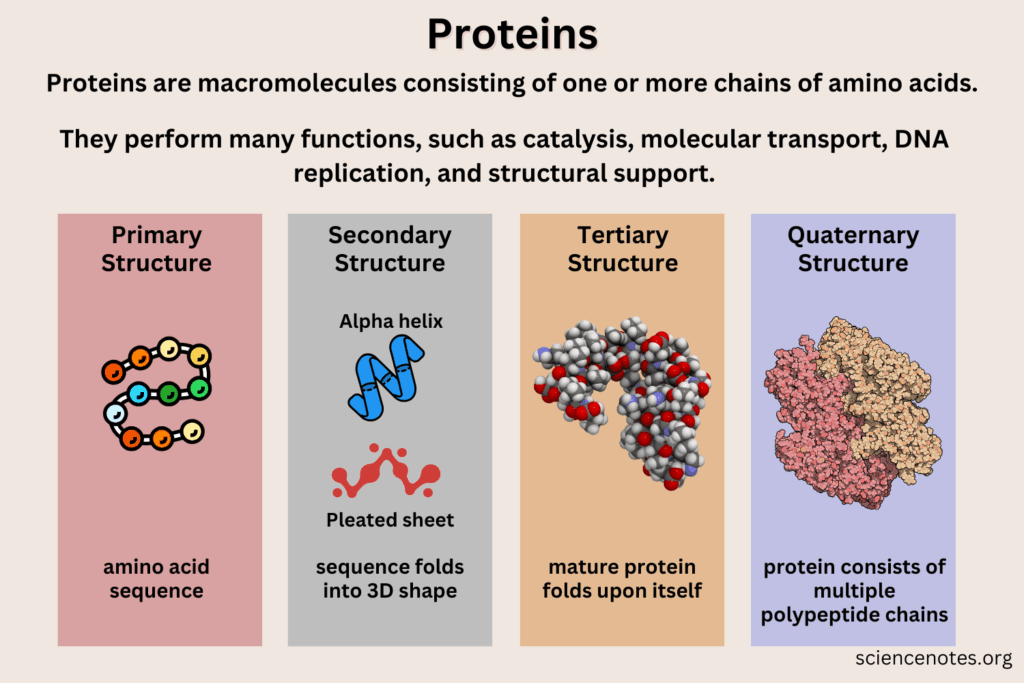 Proteins

Proteins are macromolecules consisting of one or more chains of amino acids.

They perform many functions, such as catalysis, molecular transport, DNA replication, and structural support.

Primary Structure

amino acid sequence

Secondary Structure

Alpha helix

Pleated sheet

sequence folds into 3D shape

Tertiary Structure

mature protein folds upon itself

Quaternary Structure

protein consists of multiple polypeptide chains

sciencenotes.org